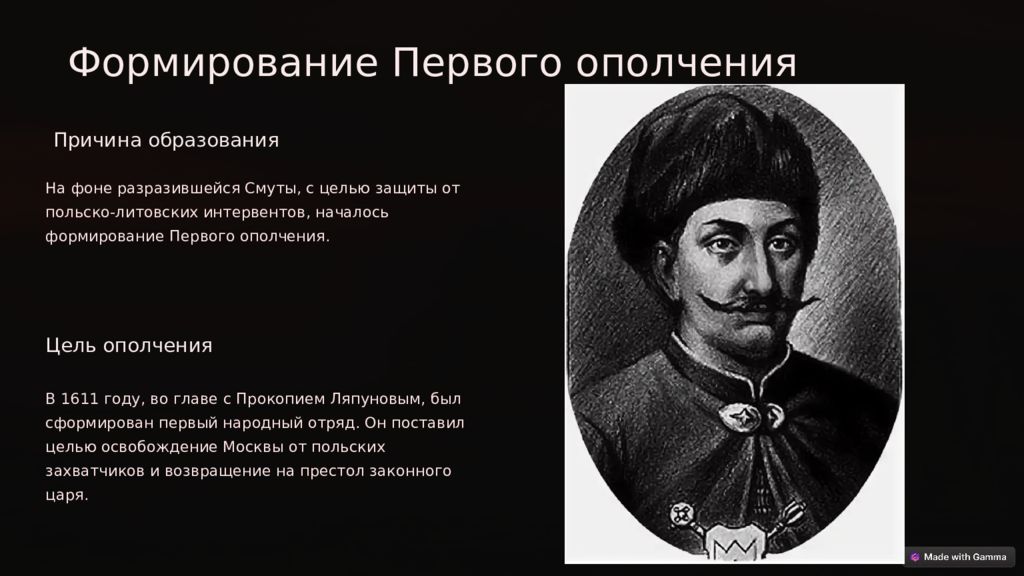 Формирование Первого ополчения

Причина образования

На фоне разразившейся Смуты, с целью защиты от польско-литовских интервентов, началось формирование Первого ополчения.

Цель ополчения

В 1611 году, во главе с Прокопием Ляпуновым, был сформирован первый народный отряд. Он поставил целью освобождение Москвы от польских захватчиков и возвращение на престол законного царя.

Made with Gamma